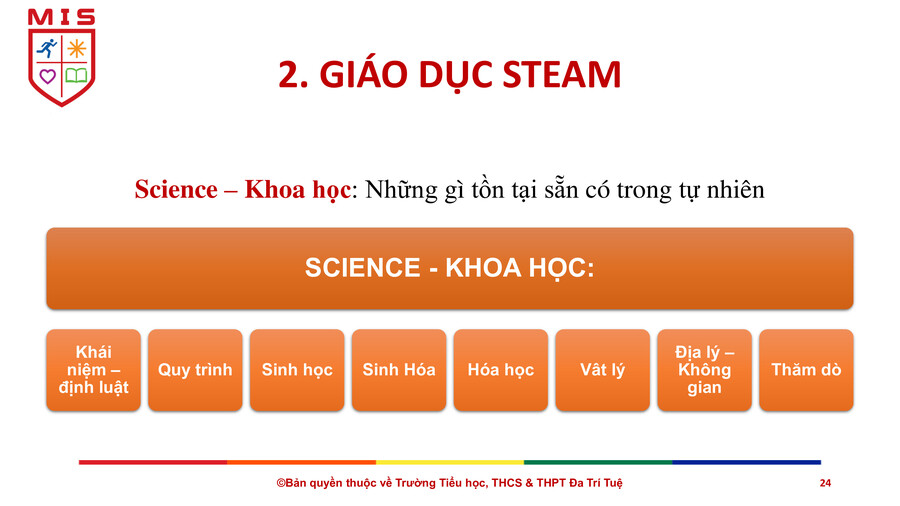 MIS

2. GIÁO DỤC STEAM

Science – Khoa học: Những gì tồn tại sẵn có trong tự nhiên

SCIENCE - KHOA HỌC:

Khái niệm – định luật

Quy trình

Sinh học

Sinh Hóa

Hóa học

Vât lý

Địa lý – Không gian

Thăm dò

©Bản quyền thuộc về Trường Tiểu học, THCS & THPT Đa Trí Tuệ

24